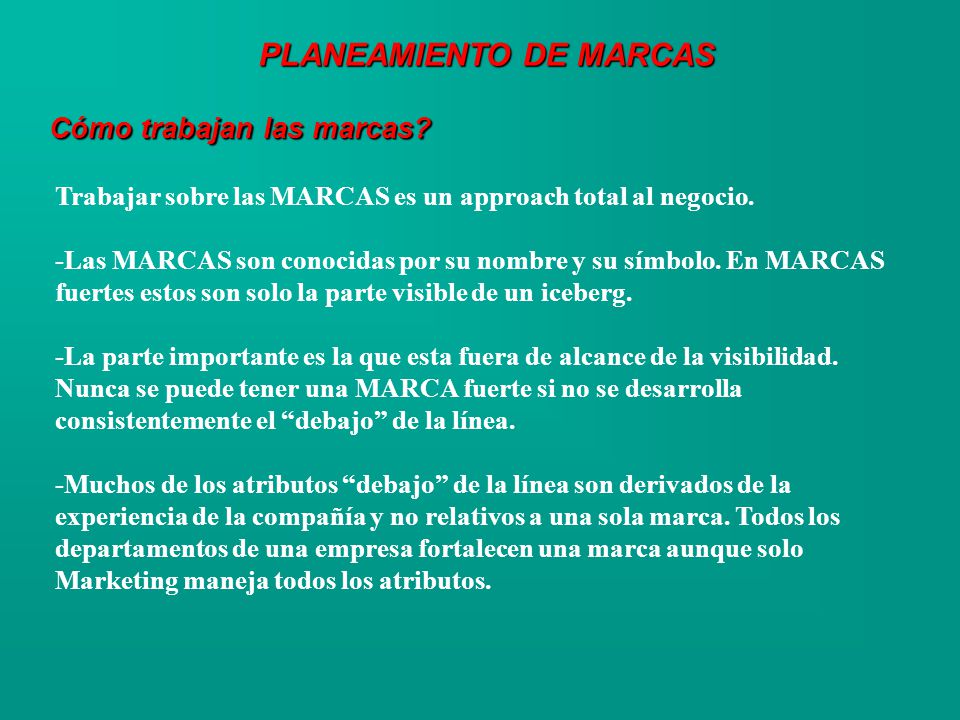 PLANEAMIENTO DE MARCAS

Cómo trabajan las marcas?

Trabajar sobre las MARCAS es un approach total al negocio.

-Las MARCAS son conocidas por su nombre y su símbolo. En MARCAS fuertes estos son solo la parte visible de un iceberg.

-La parte importante es la que esta fuera de alcance de la visibilidad. Nunca se puede tener una MARCA fuerte si no se desarrolla consistentemente el “debajo” de la línea.

-Muchos de los atributos “debajo” de la línea son derivados de la experiencia de la compañía y no relativos a una sola marca. Todos los departamentos de una empresa fortalecen una marca aunque solo Marketing maneja todos los atributos.